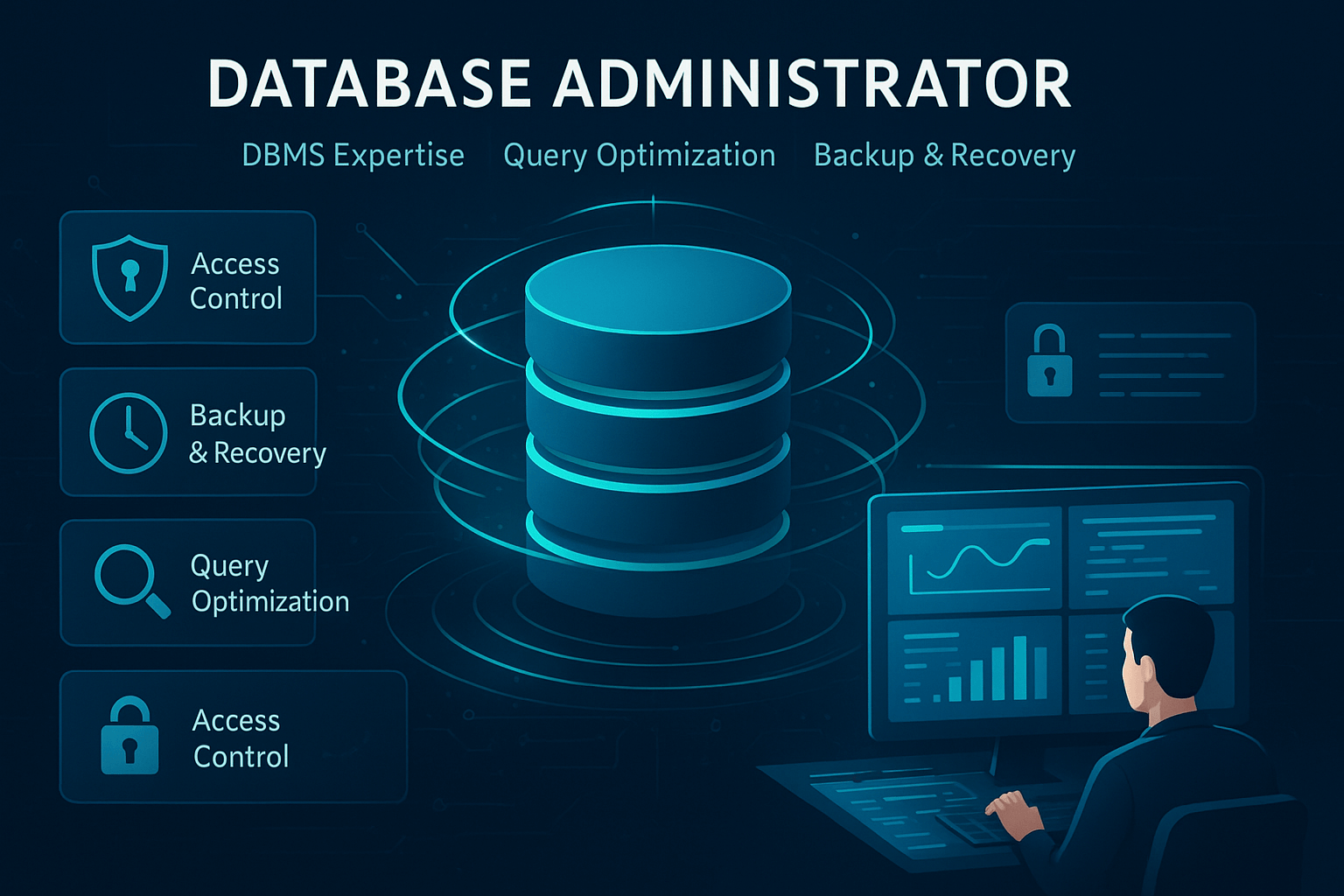 DATABASE ADMINISTRATOR

DBMS Expertise Query Optimization Backup & Recovery

Access Control

Backup & Recovery

Query Optimization

Access Control